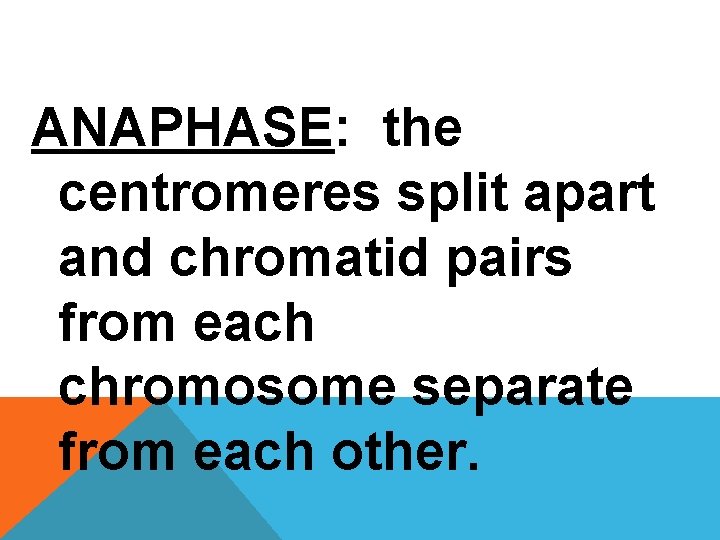 ANAPHASE: the centromeres split apart and chromatid pairs from each chromosome separate from each other.